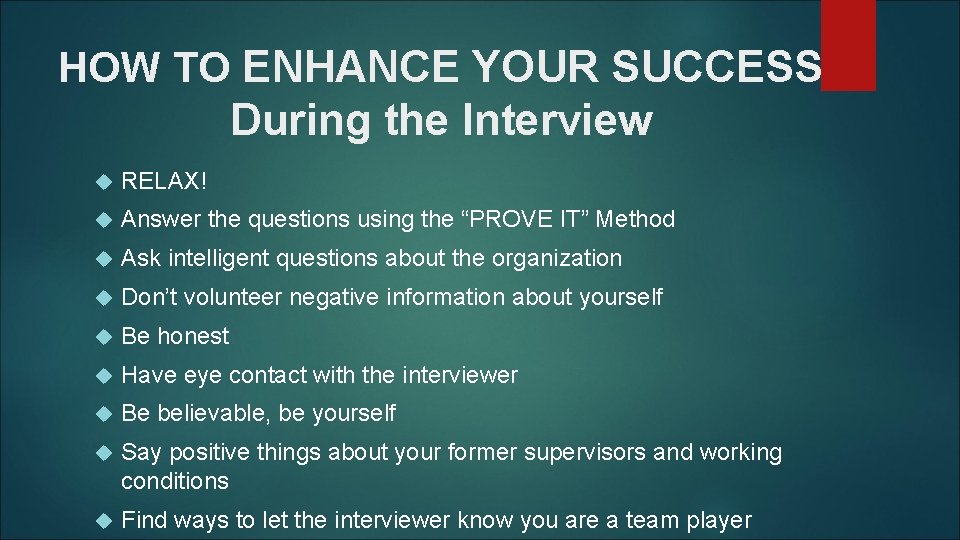 HOW TO ENHANCE YOUR SUCCESS
During the Interview

RELAX!
Answer the questions using the “PROVE IT” Method
Ask intelligent questions about the organization
Don’t volunteer negative information about yourself
Be honest
Have eye contact with the interviewer
Be believable, be yourself
Say positive things about your former supervisors and working conditions
Find ways to let the interviewer know you are a team player